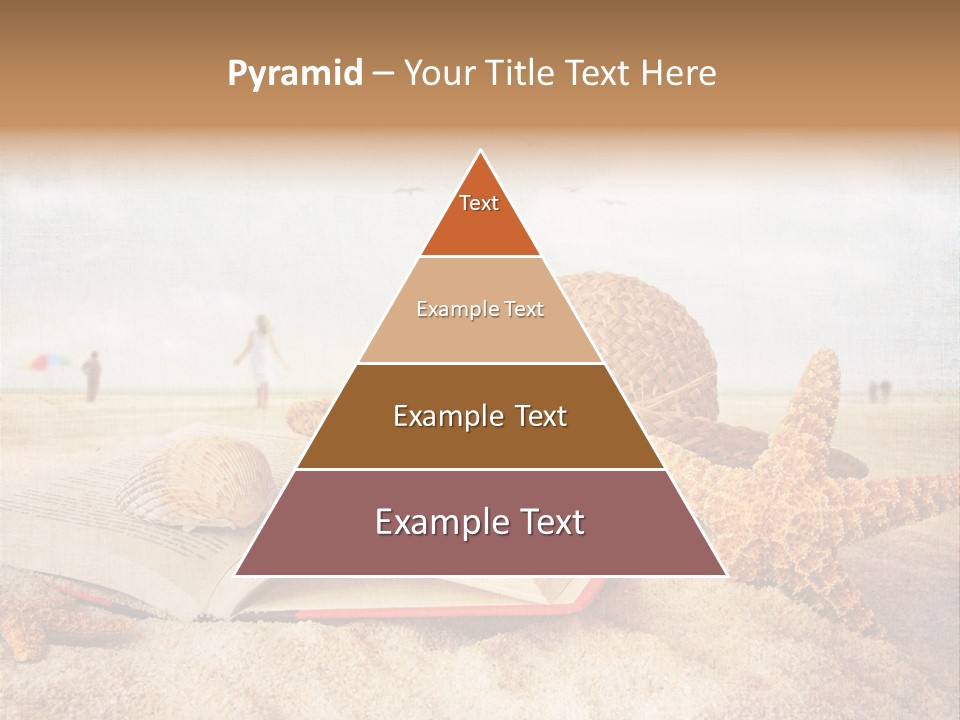 Pyramid – Your Title Text Here

Text

Example Text

Example Text

Example Text